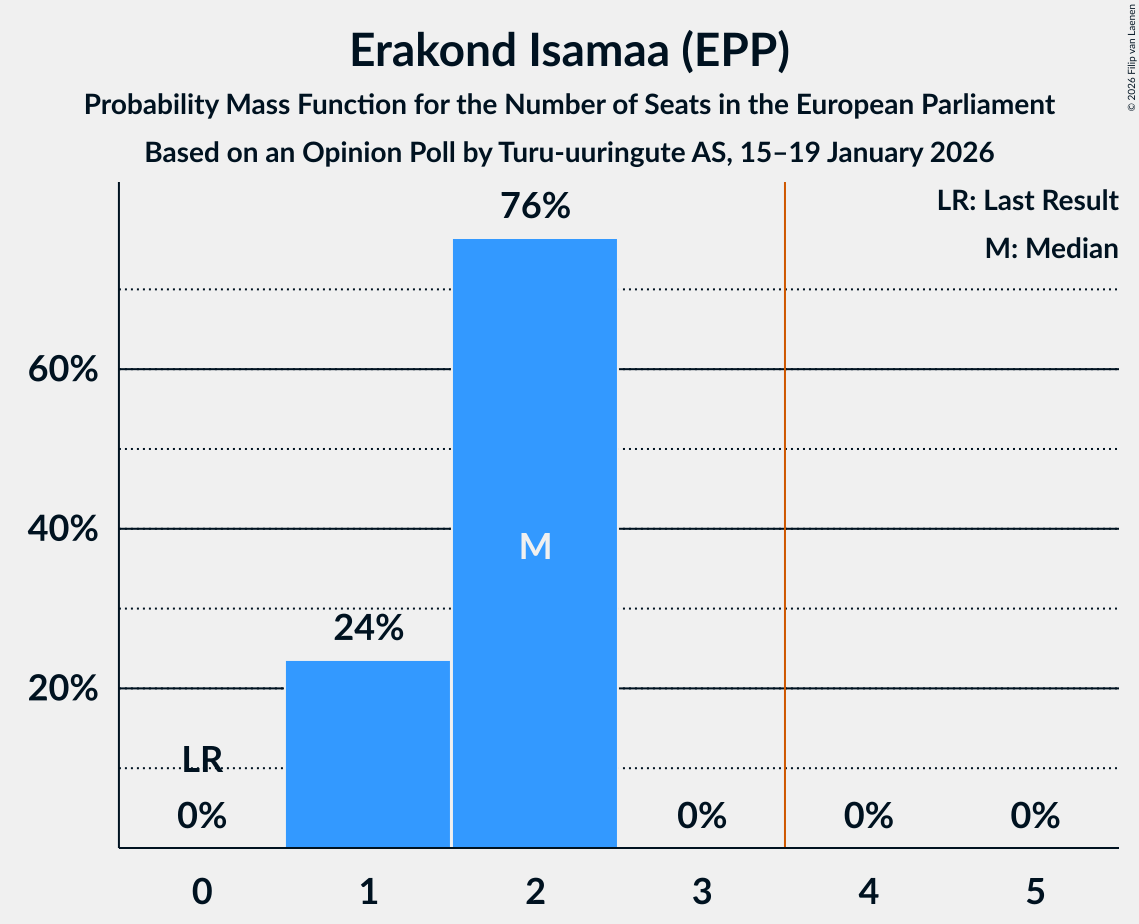 Erakond Isamaa (EPP)
Probability Mass Function for the Number of Seats in the European Parliament
Based on an Opinion Poll by Turu-uuringute AS, 15–19 January 2026

© 2026 Filip van Laenen

LR: Last Result
M: Median

60%
40%
20%

LR
0%
24%
76%
M
0%
0%
0%

0
1
2
3
4
5